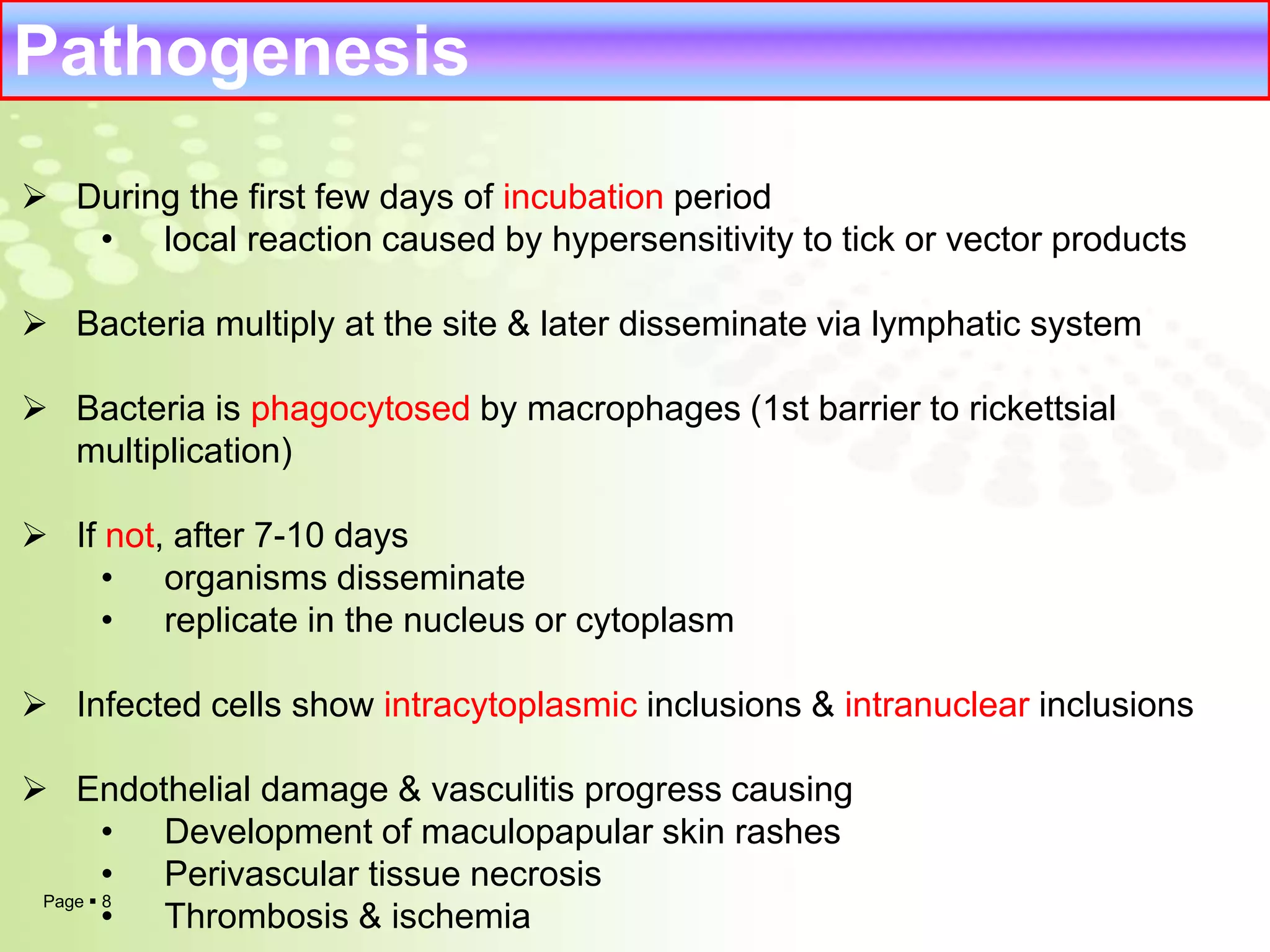 Pathogenesis

➢ During the first few days of incubation period
• local reaction caused by hypersensitivity to tick or vector products

➢ Bacteria multiply at the site & later disseminate via lymphatic system

➢ Bacteria is phagocytosed by macrophages (1st barrier to rickettsial multiplication)

➢ If not, after 7-10 days
• organisms disseminate
• replicate in the nucleus or cytoplasm

➢ Infected cells show intracytoplasmic inclusions & intranuclear inclusions

➢ Endothelial damage & vasculitis progress causing
• Development of maculopapular skin rashes
• Perivascular tissue necrosis
• Thrombosis & ischemia

Page ▪ 8